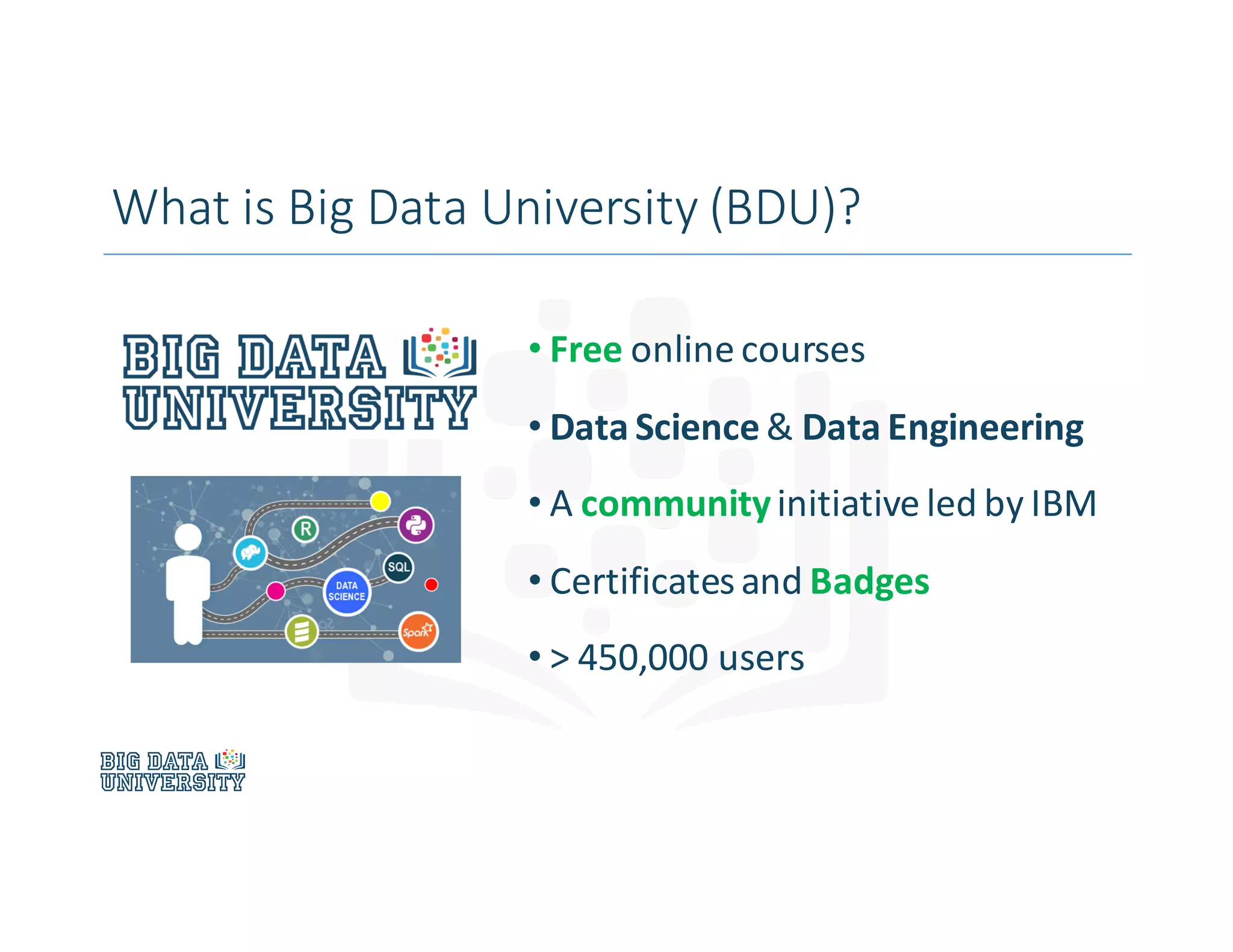 What is Big Data University (BDU)?

BIG DATA UNIVERSITY

R

SQL

DATA SCIENCE

Spark

• Free online courses

• Data Science & Data Engineering

• A community initiative led by IBM

• Certificates and Badges

• > 450,000 users

BIG DATA UNIVERSITY